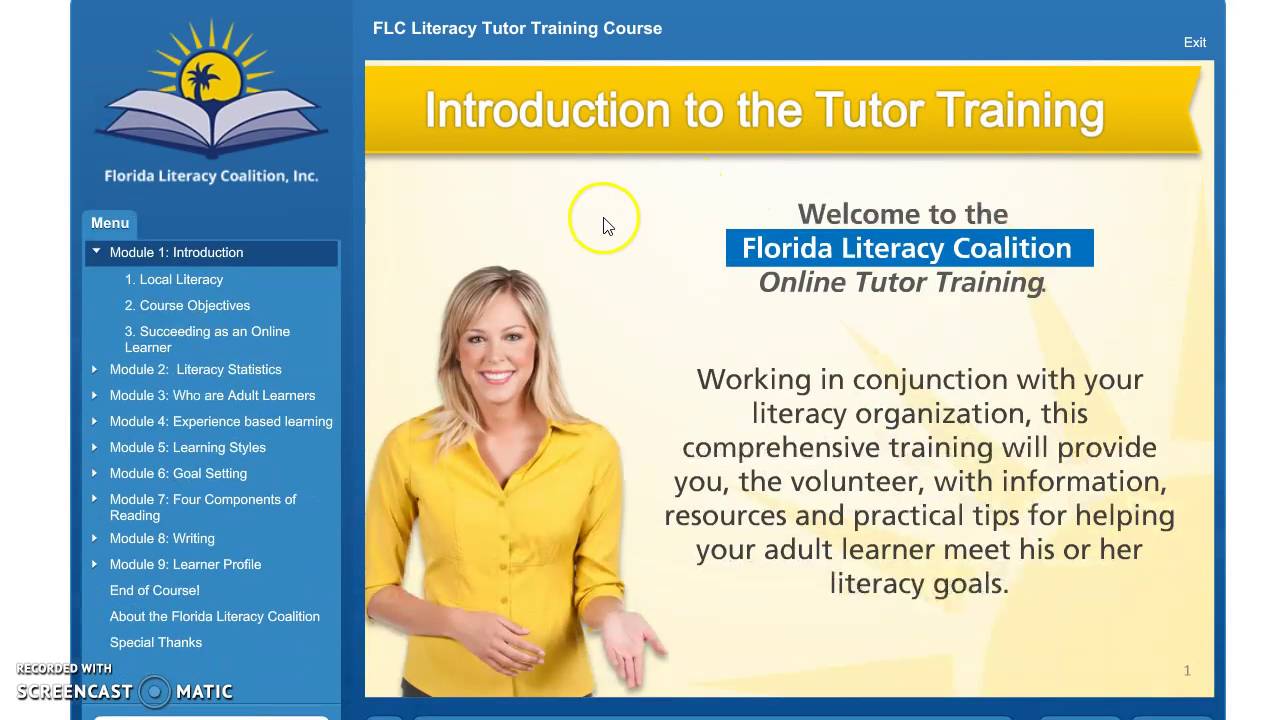 Florida Literacy Coalition, Inc.

Menu

Module 1: Introduction
1. Local Literacy
2. Course Objectives
3. Succeeding as an Online Learner
Module 2: Literacy Statistics
Module 3: Who are Adult Learners
Module 4: Experience based learning
Module 5: Learning Styles
Module 6: Goal Setting
Module 7: Four Components of Reading
Module 8: Writing
Module 9: Learner Profile
End of Course!
About the Florida Literacy Coalition
Special Thanks

RECORDED WITH
SCREENCAST MATIC

FLC Literacy Tutor Training Course

Exit

Introduction to the Tutor Training

Welcome to the
Florida Literacy Coalition
Online Tutor Training.

Working in conjunction with your literacy organization, this comprehensive training will provide you, the volunteer, with information, resources and practical tips for helping your adult learner meet his or her literacy goals.

1